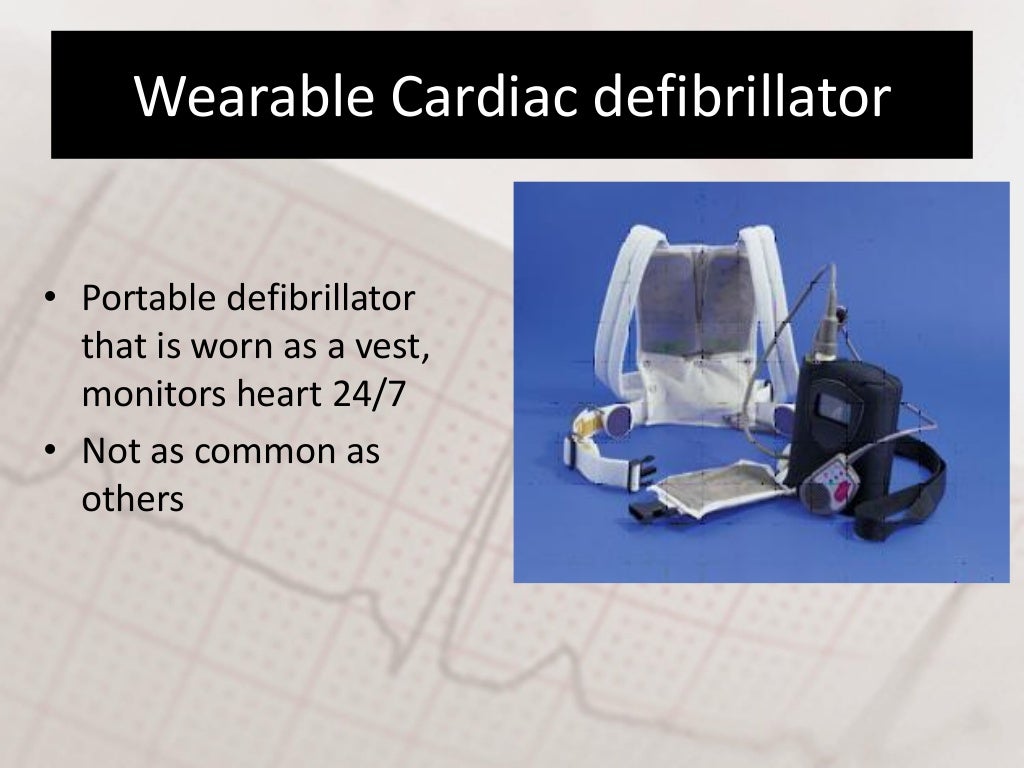 Wearable Cardiac defibrillator

• Portable defibrillator that is worn as a vest, monitors heart 24/7
• Not as common as others